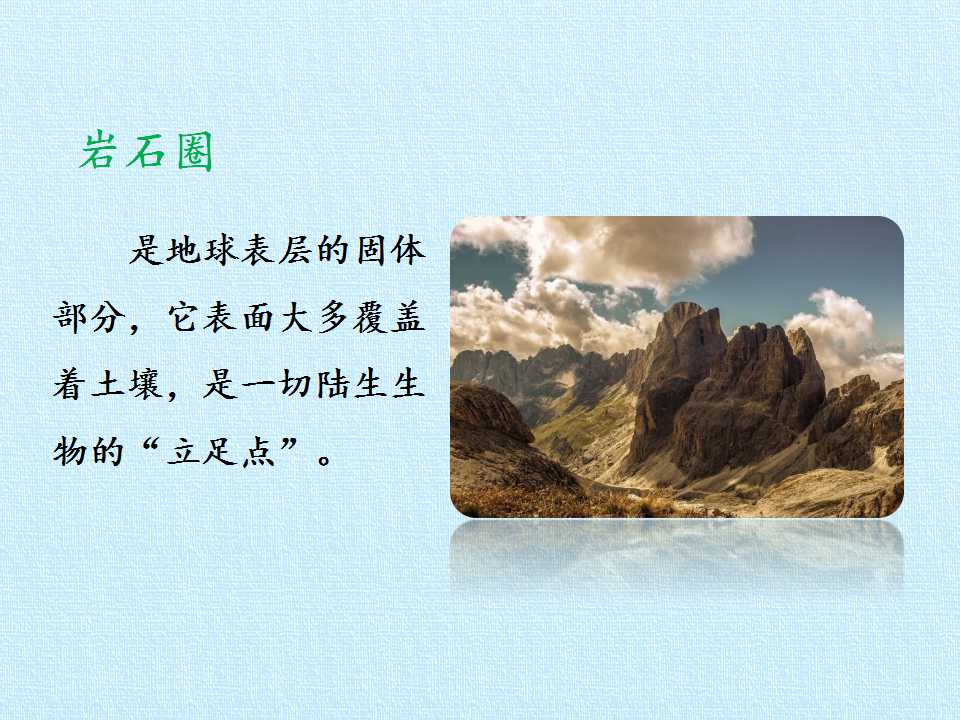 岩石圈

是地球表层的固体部分，它表面大多覆盖着土壤，是一切陆生生物的“立足点”。